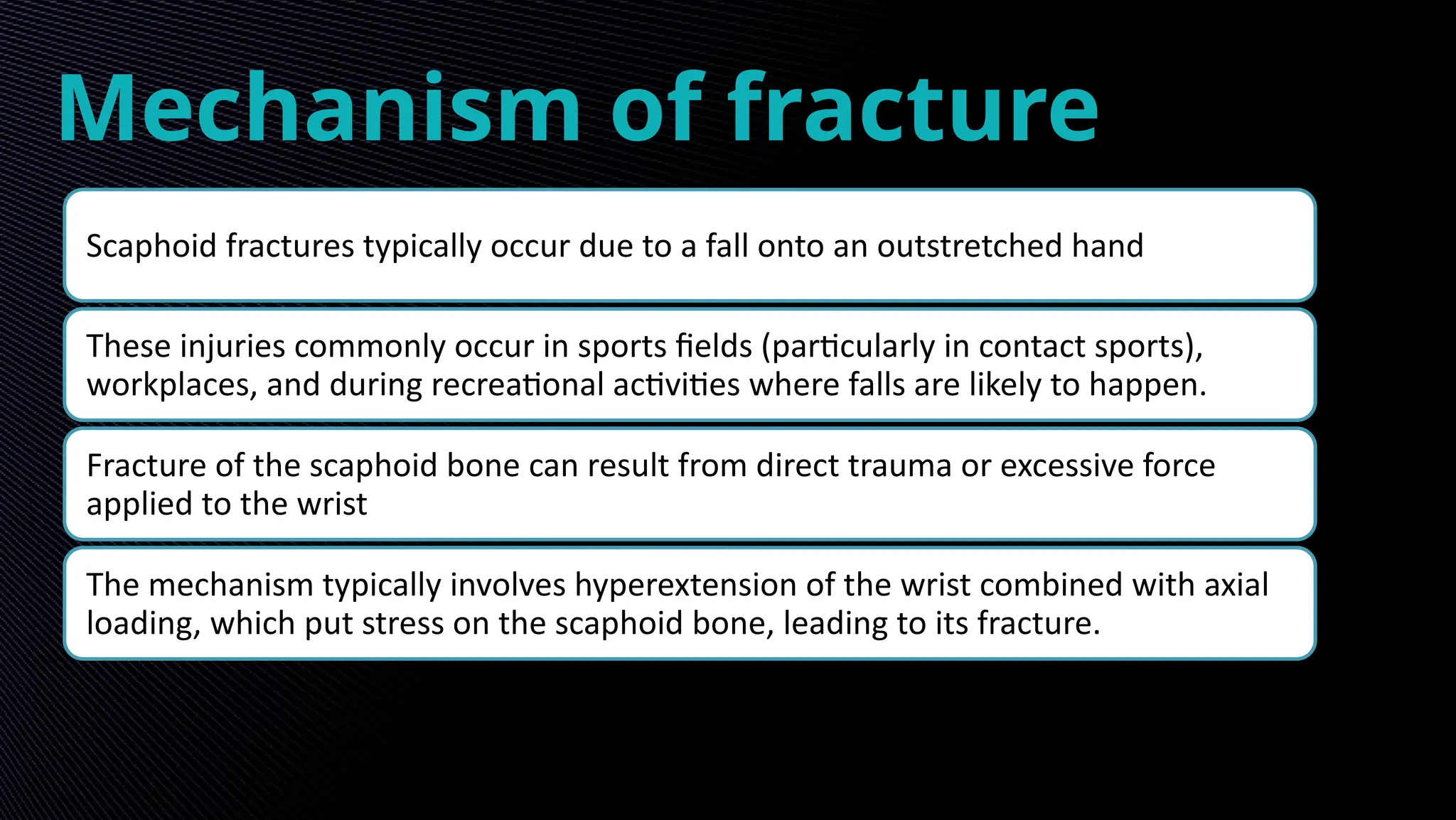 Mechanism of fracture

Scaphoid fractures typically occur due to a fall onto an outstretched hand

These injuries commonly occur in sports fields (particularly in contact sports), workplaces, and during recreational activities where falls are likely to happen.

Fracture of the scaphoid bone can result from direct trauma or excessive force applied to the wrist

The mechanism typically involves hyperextension of the wrist combined with axial loading, which put stress on the scaphoid bone, leading to its fracture.